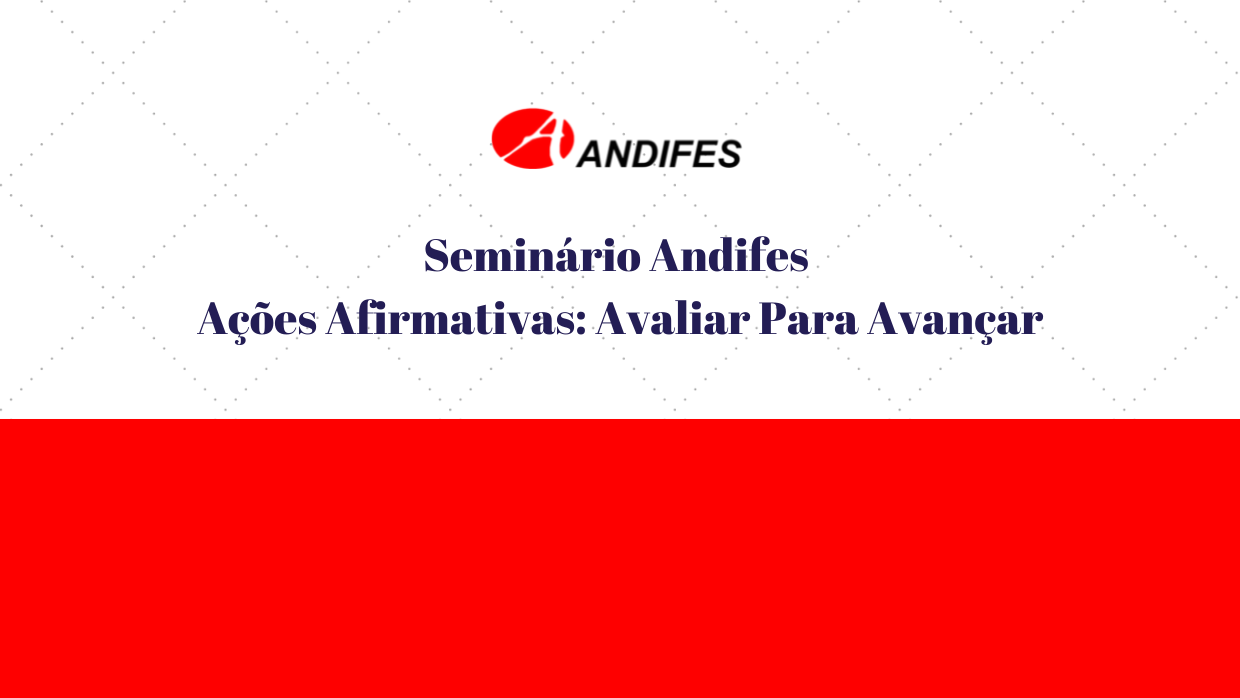 ANDIFES

Seminário Andifes
Ações Afirmativas: Avaliar Para Avançar